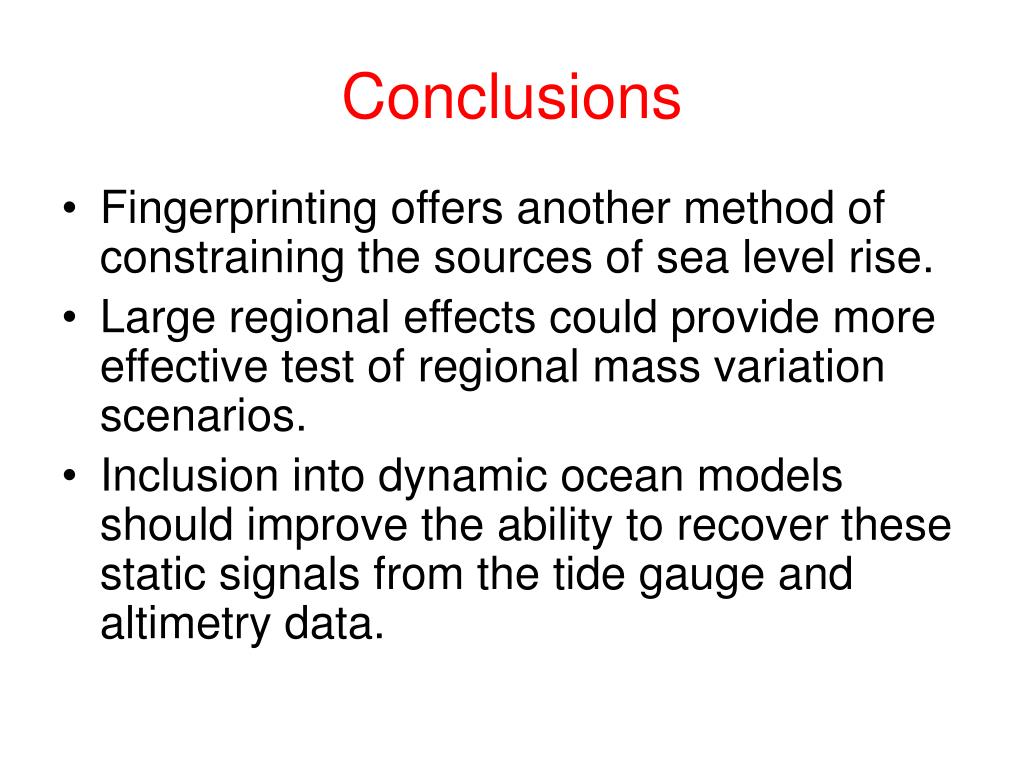 Conclusions

• Fingerprinting offers another method of constraining the sources of sea level rise.
• Large regional effects could provide more effective test of regional mass variation scenarios.
• Inclusion into dynamic ocean models should improve the ability to recover these static signals from the tide gauge and altimetry data.